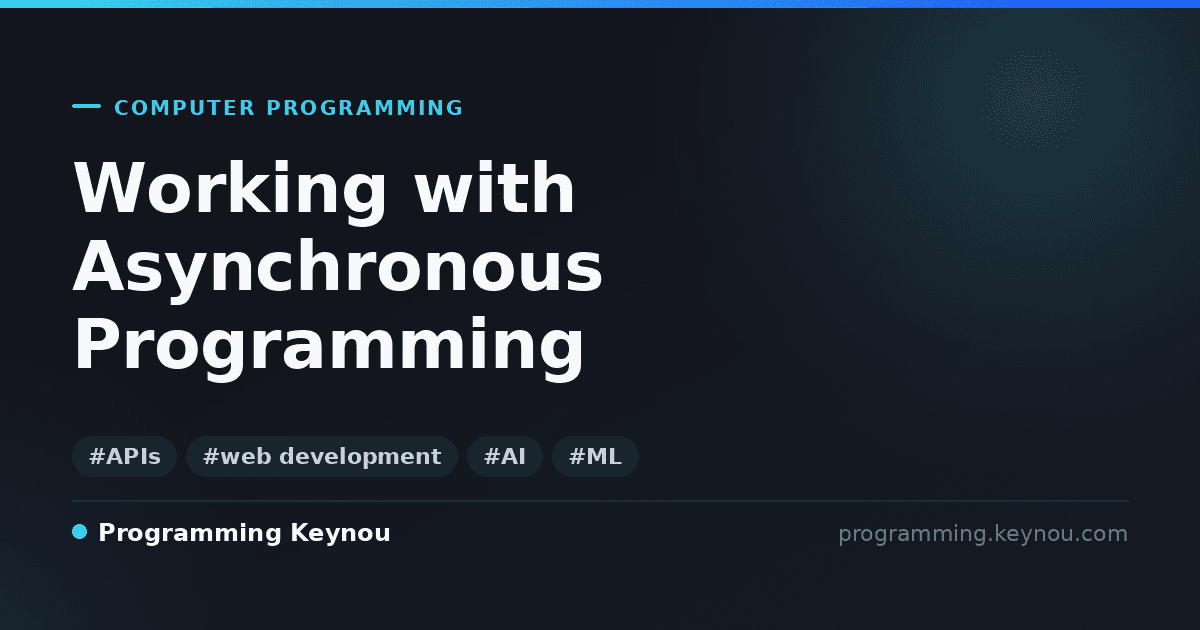 COMPUTER PROGRAMMING

Working with Asynchronous Programming

#APIs #web development #AI #ML

Programming Keynou

programming.keynou.com